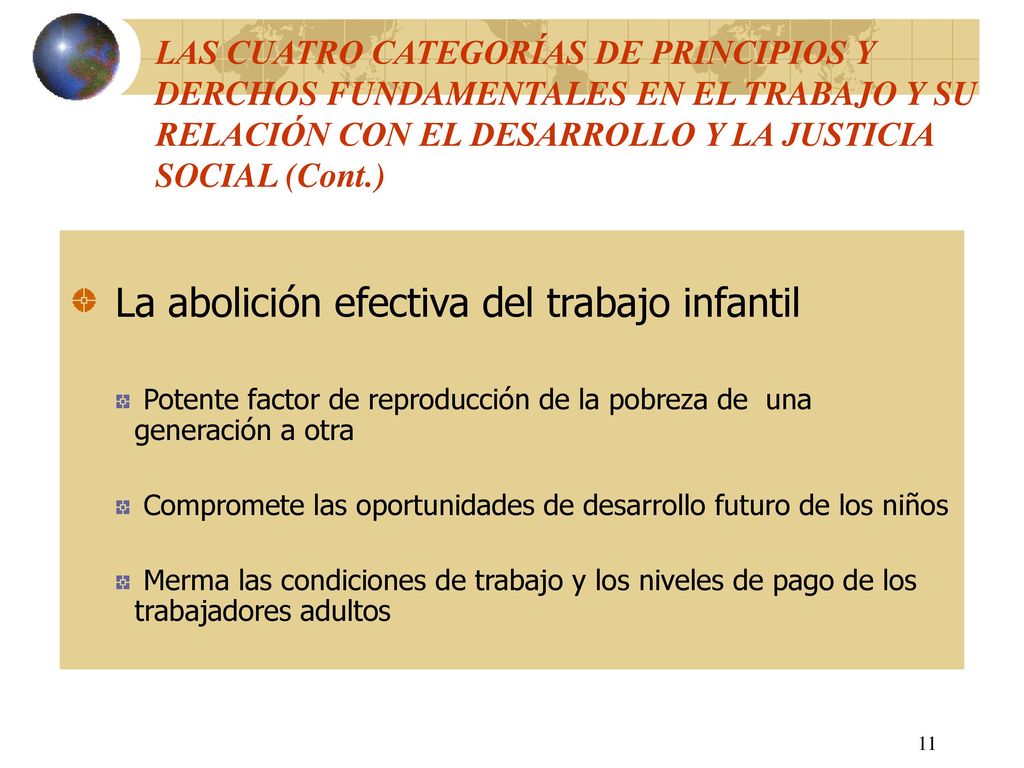 LAS CUATRO CATEGORÍAS DE PRINCIPIOS Y DERCHOS FUNDAMENTALES EN EL TRABAJO Y SU RELACIÓN CON EL DESARROLLO Y LA JUSTICIA SOCIAL (Cont.)

La abolición efectiva del trabajo infantil

Potente factor de reproducción de la pobreza de una generación a otra

Compromete las oportunidades de desarrollo futuro de los niños

Merma las condiciones de trabajo y los niveles de pago de los trabajadores adultos

11